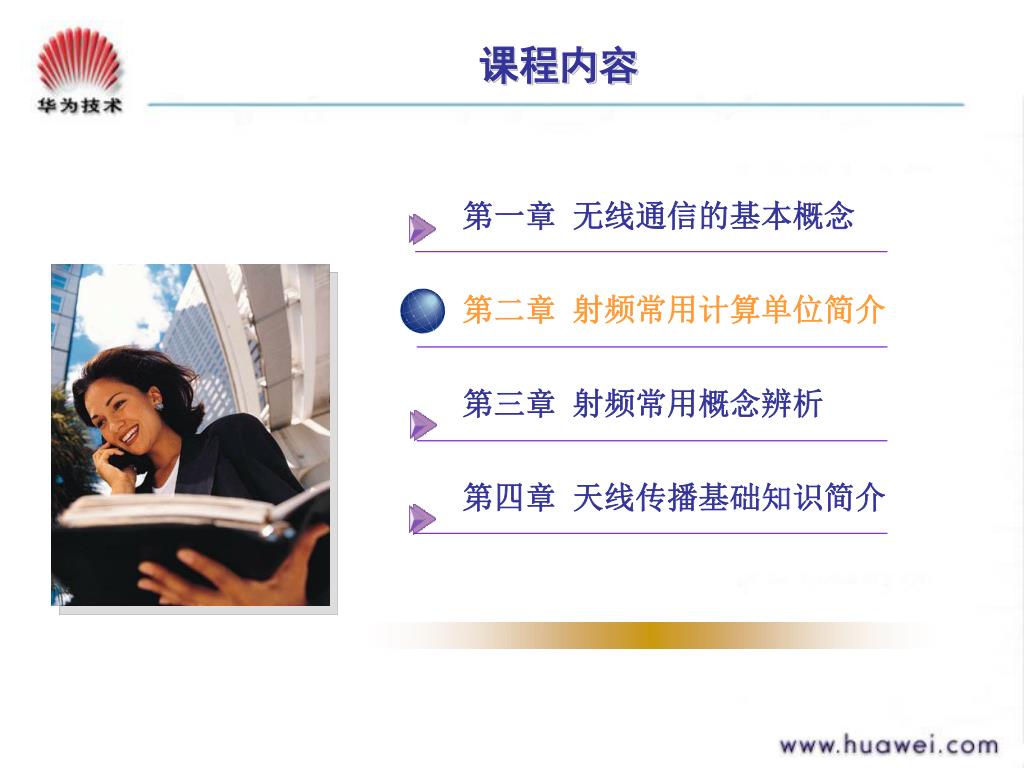 华为技术

课程内容

第一章 无线通信的基本概念

第二章 射频常用计算单位简介

第三章 射频常用概念辨析

第四章 天线传播基础知识简介

www.huawei.com